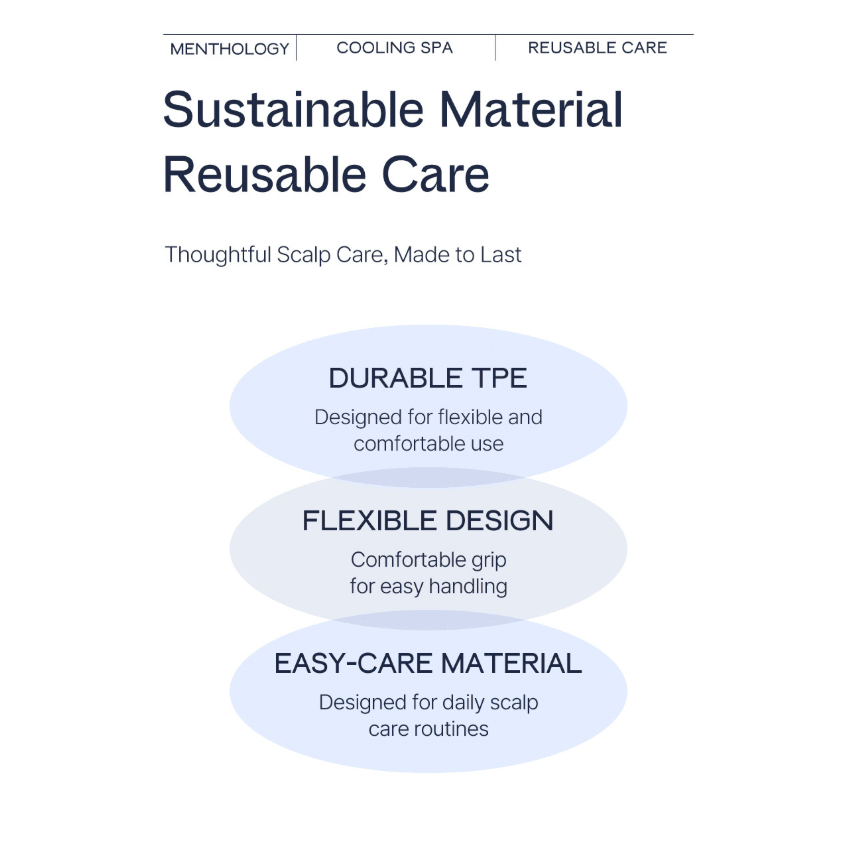 MENTHOLOGY COOLING SPA REUSABLE CARE

Sustainable Material
Reusable Care

Thoughtful Scalp Care, Made to Last

DURABLE TPE

Designed for flexible and comfortable use

FLEXIBLE DESIGN

Comfortable grip for easy handling

EASY-CARE MATERIAL

Designed for daily scalp care routines